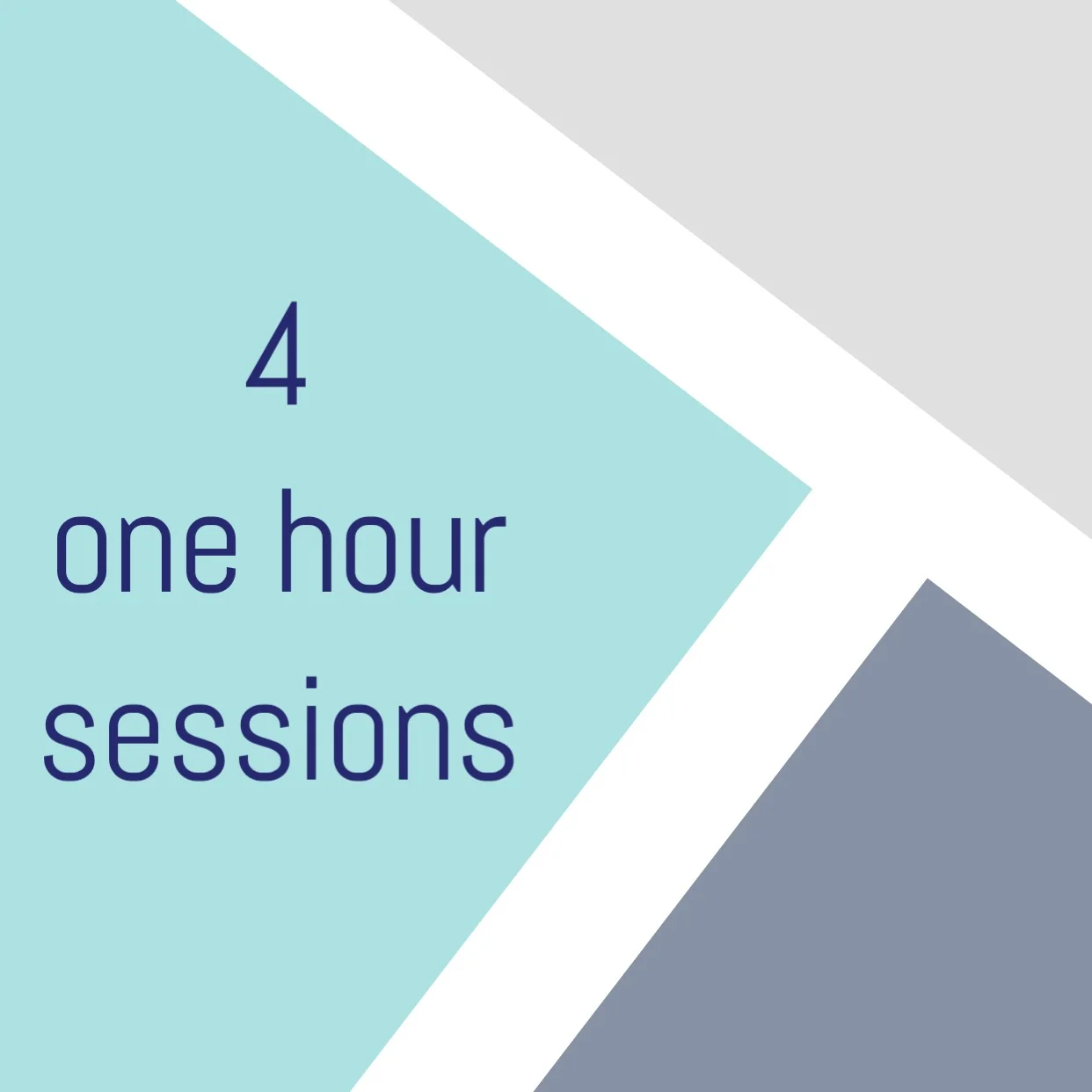 4
one hour
sessions